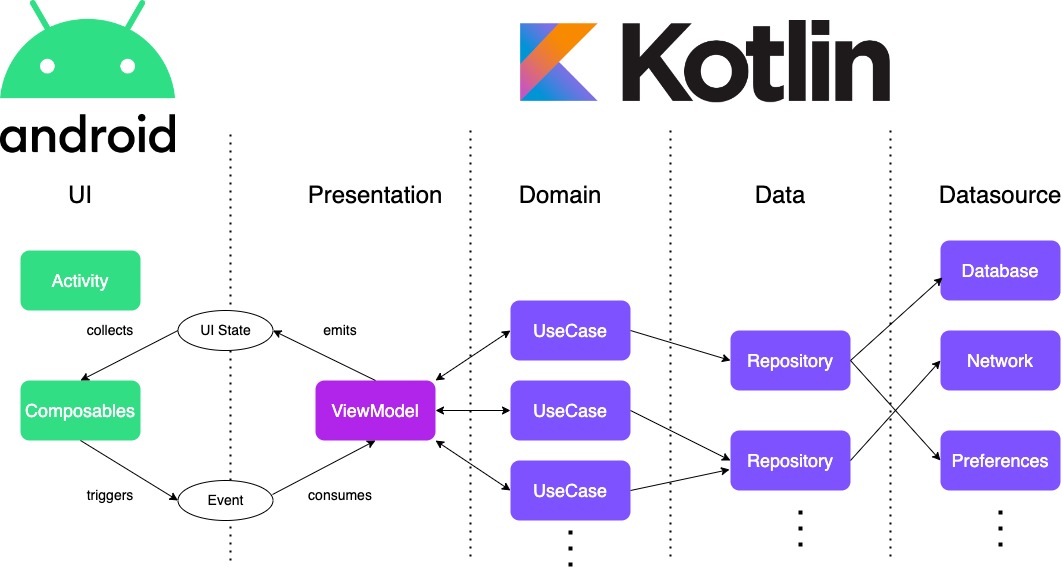 android

Kotlin

UI

Presentation

Domain

Data

Datasource

Activity

collects

UI State

emits

Composables

ViewModel

triggers

Event

consumes

UseCase

UseCase

UseCase

Repository

Repository

Database

Network

Preferences